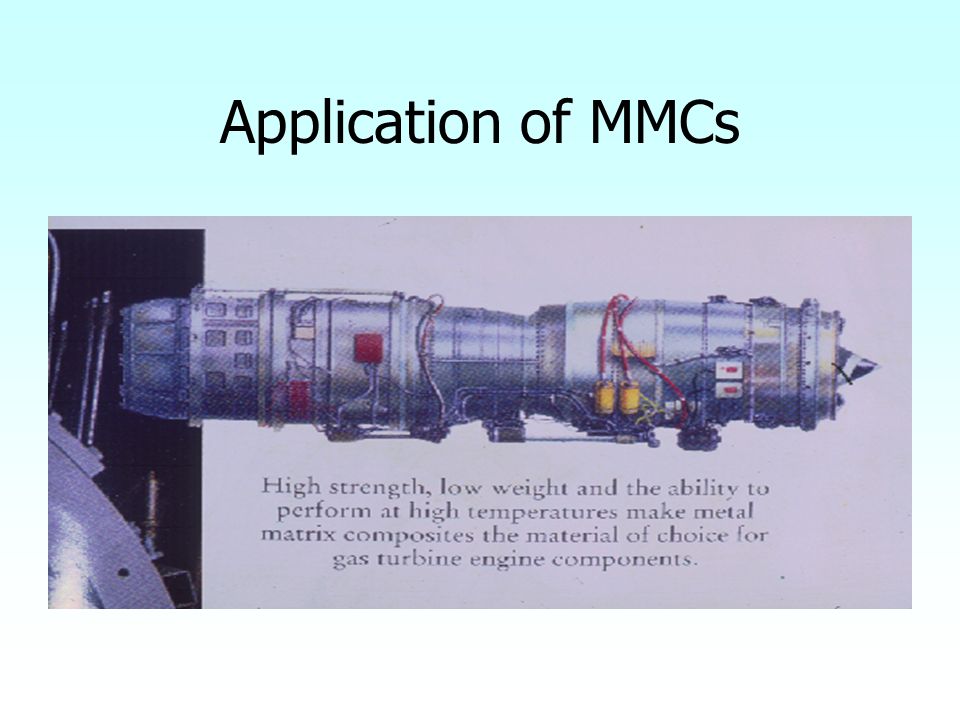 Application of MMCs

High strength, low weight and the ability to perform at high temperatures make metal matrix composites the material of choice for gas turbine engine components.